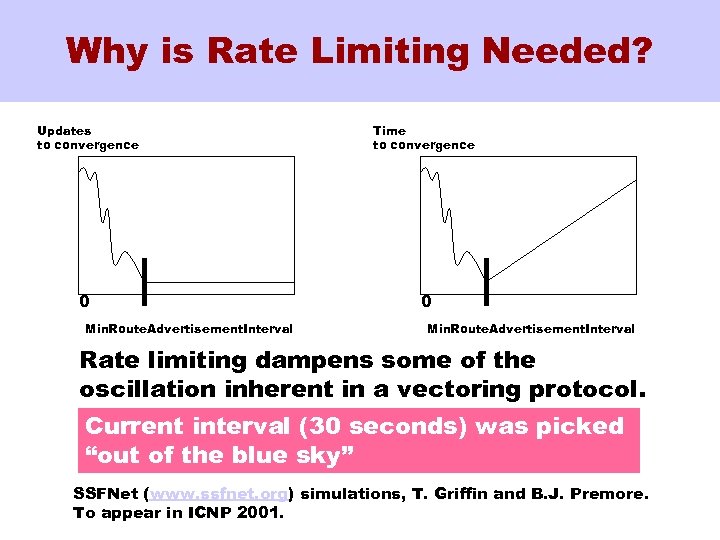 Why is Rate Limiting Needed?

Updates to convergence

0

MinRouteAdvertisementInterval

Time to convergence

0

MinRouteAdvertisementInterval

Rate limiting dampens some of the oscillation inherent in a vectoring protocol.

Current interval (30 seconds) was picked “out of the blue sky”

SSFNet (www.ssfnet.org) simulations, T. Griffin and B.J. Premore. To appear in ICNP 2001.